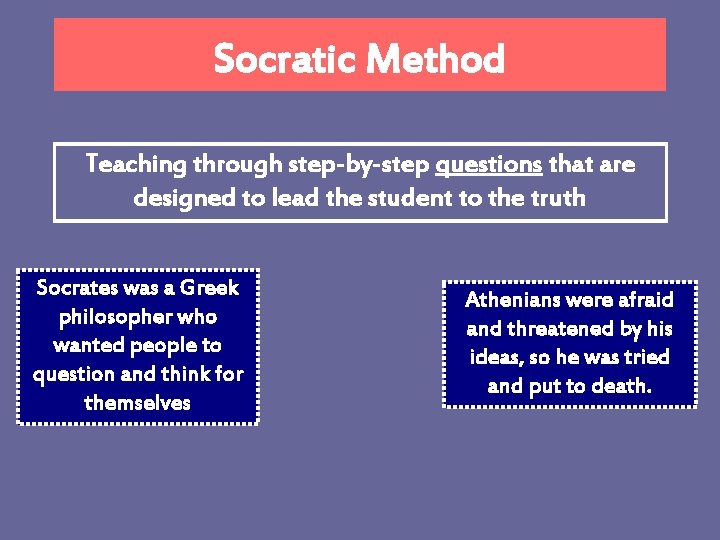 Socratic Method

Teaching through step-by-step questions that are designed to lead the student to the truth

Socrates was a Greek philosopher who wanted people to question and think for themselves

Athenians were afraid and threatened by his ideas, so he was tried and put to death.